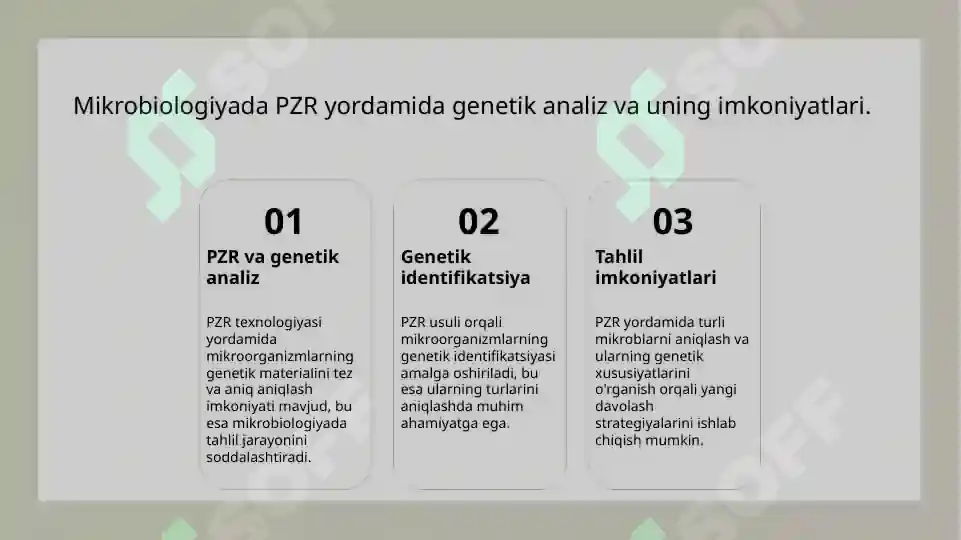 Mikrobiologiyada PZR yordamida genetik analiz va uning imkoniyatlari.

01
PZR va genetik analiz

PZR texnologiyasi yordamida mikroorganizmlarning genetik materialini tez va aniq aniqlash imkoniyati mavjud, bu esa mikrobiologiyada tahlil jarayonini soddalashtiradi.

02
Genetik identifikatsiya

PZR usuli orqali mikroorganizmlarning genetik identifikatsiyasi amalga oshiriladi, bu esa ularning turlarini aniqlashda muhim ahamiyatga ega.

03
Tahlil imkoniyatlari

PZR yordamida turli mikroblarni aniqlash va ularning genetik xususiyatlarini o'rganish orqali yangi davolash strategiyalarini ishlab chiqish mumkin.